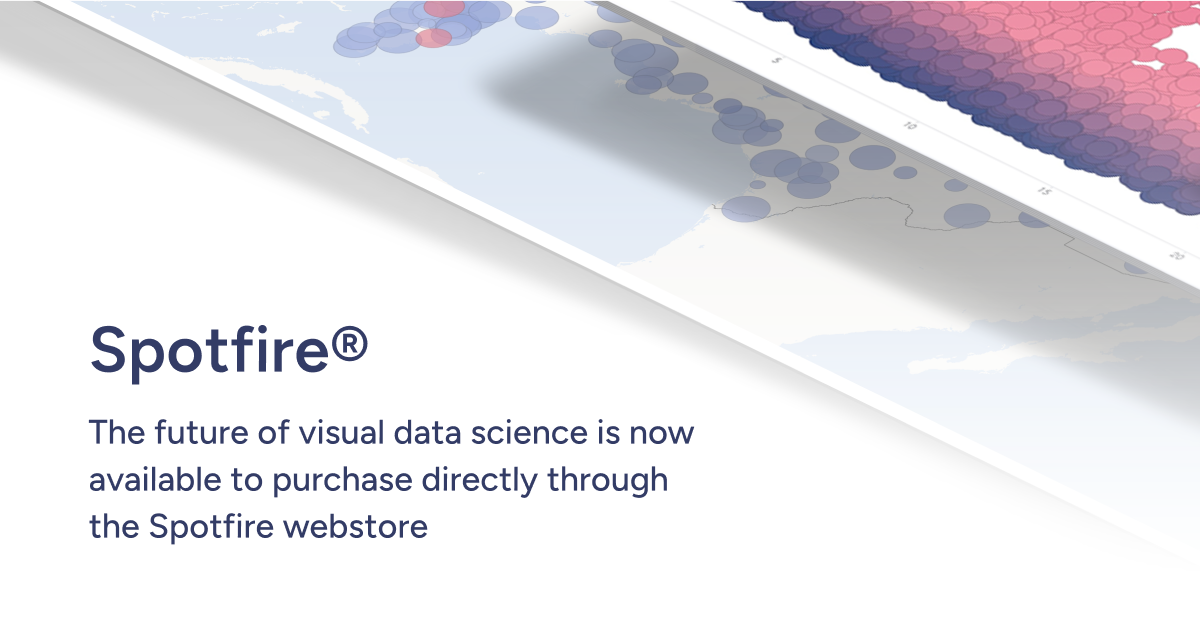 5

10

15

20

Spotfire®

The future of visual data science is now available to purchase directly through the Spotfire webstore